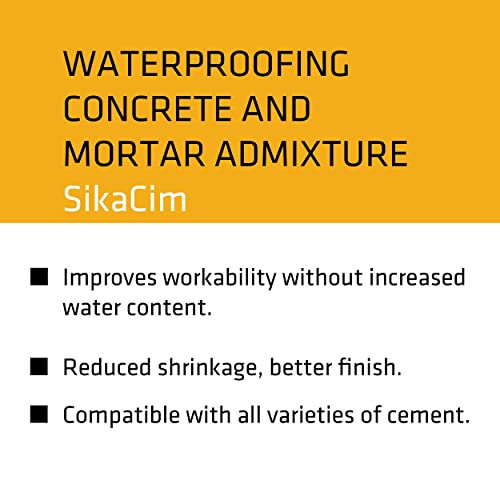 WATERPROOFING CONCRETE AND MORTAR ADMIXTURE
SikaCim

■ Improves workability without increased water content.

■ Reduced shrinkage, better finish.

■ Compatible with all varieties of cement.